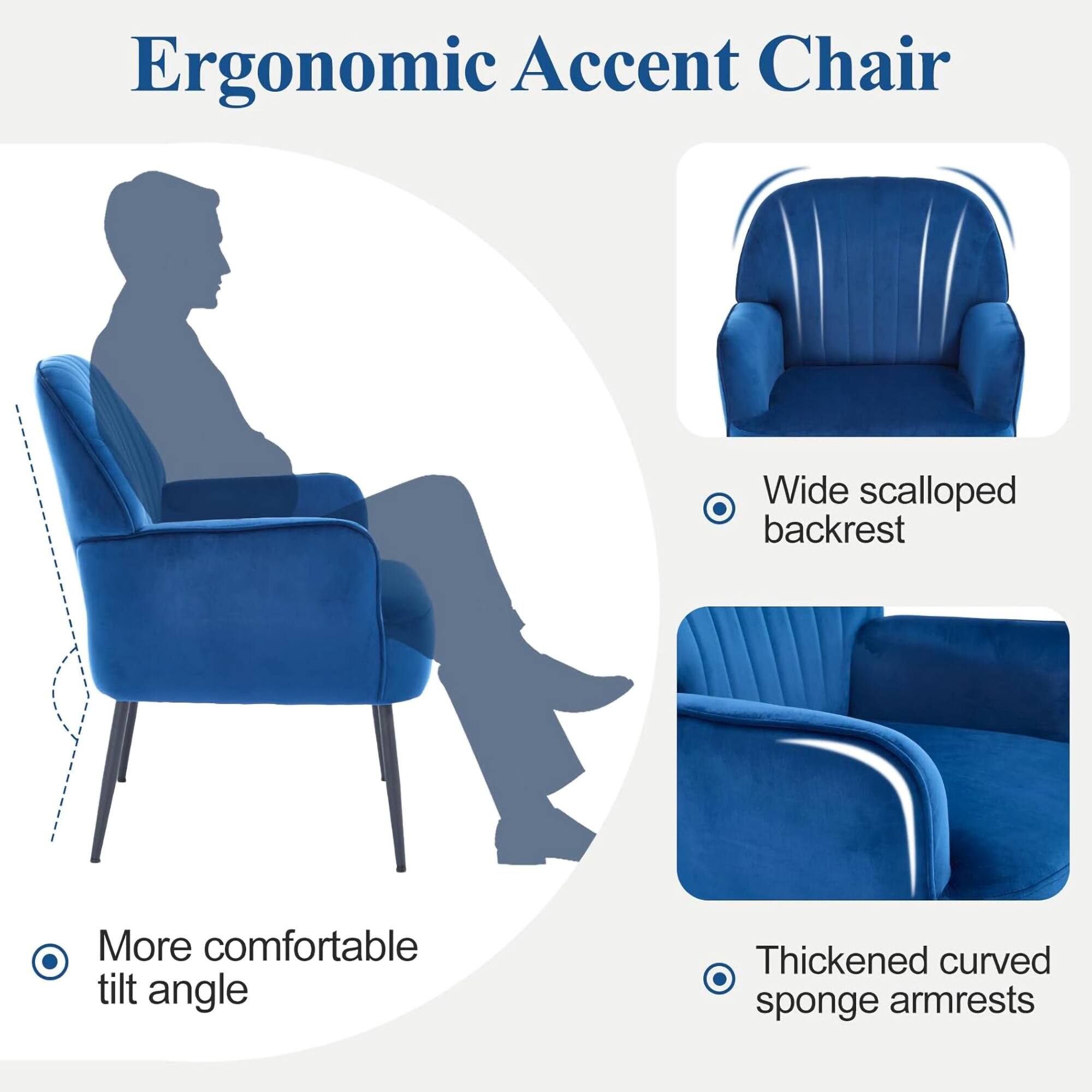 Ergonomic Accent Chair

Wide scalloped backrest

More comfortable tilt angle

Thickened curved sponge armrests